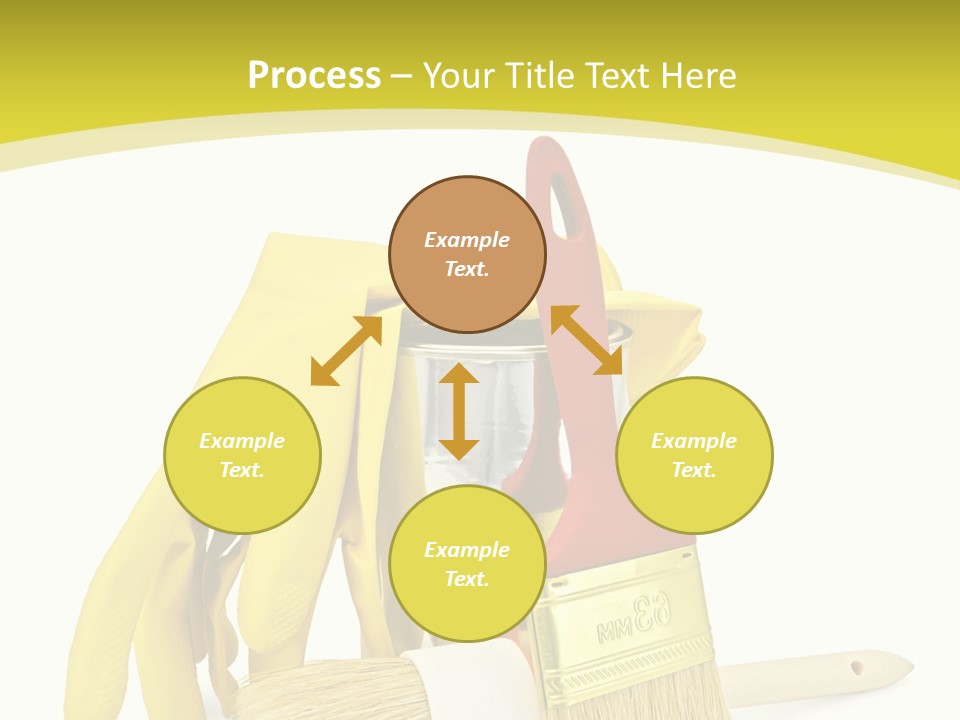 Process – Your Title Text Here

Example Text.

Example Text.

Example Text.

Example Text.

63 MM